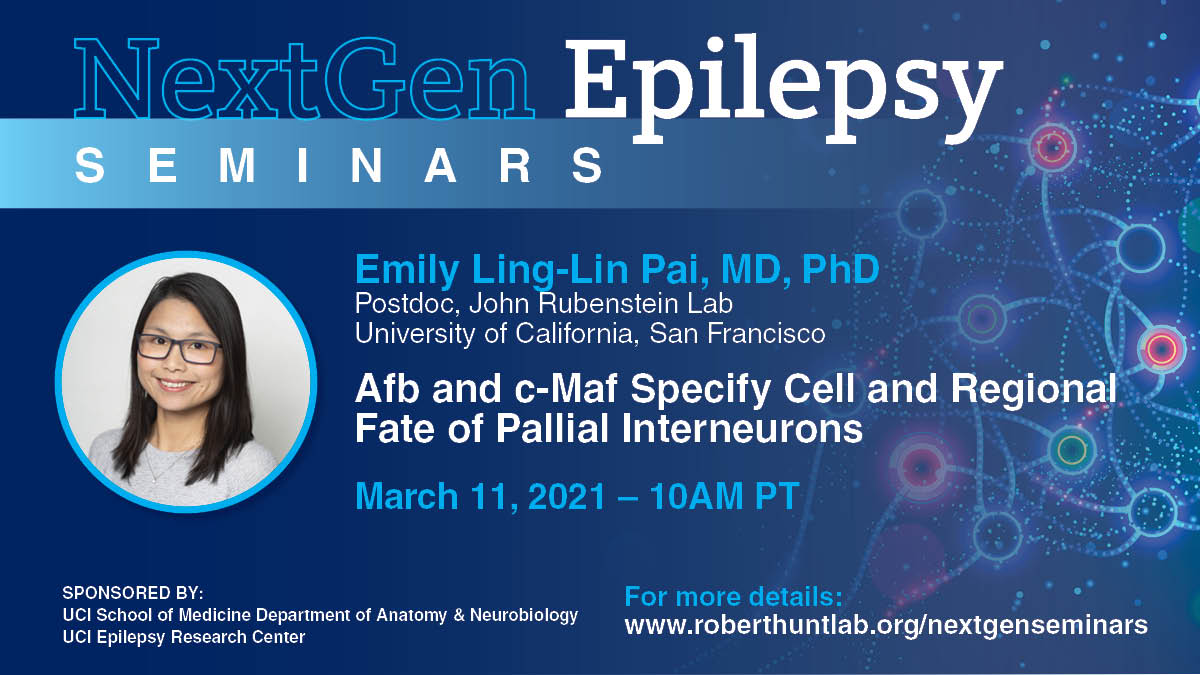 NextGen Epilepsy
SEMINARS

Emily Ling-Lin Pai, MD, PhD
Postdoc, John Rubenstein Lab
University of California, San Francisco

Afb and c-Maf Specify Cell and Regional Fate of Pallial Interneurons

March 11, 2021 – 10AM PT

SPONSORED BY:
UCI School of Medicine Department of Anatomy & Neurobiology
UCI Epilepsy Research Center

For more details:
www.roberthuntlab.org/nextgenseminars